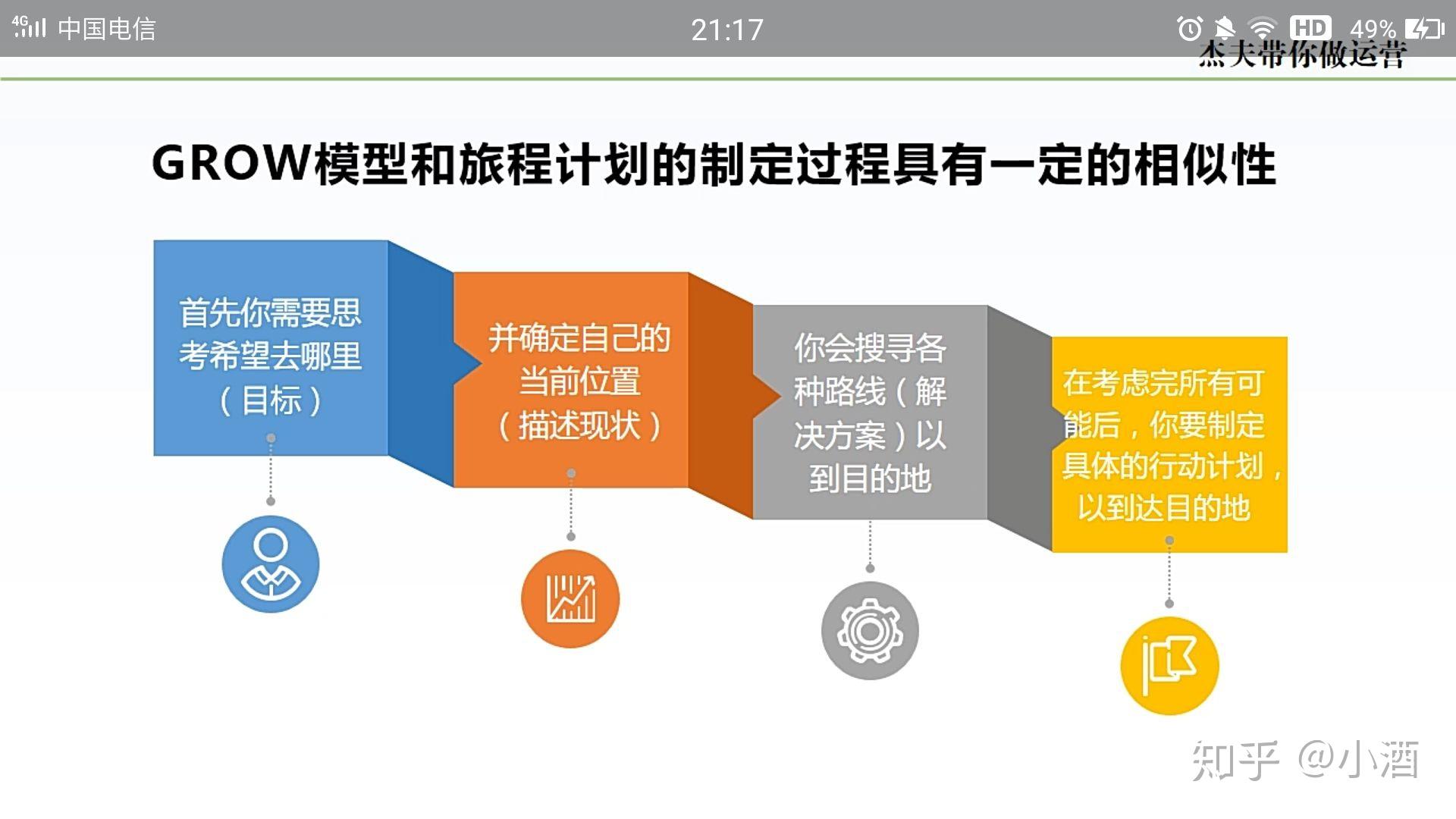 4G 中国电信 21:17 HD 49%

杰夫带你做运营

GROW模型和旅程计划的制定过程具有一定的相似性

首先你需要思考希望去哪里（目标）

并确定自己的当前位置（描述现状）

你会搜寻各种路线（解决方案）以到目的地

在考虑完所有可能后，你要制定具体的行动计划，以到达目的地

知乎 @小酒